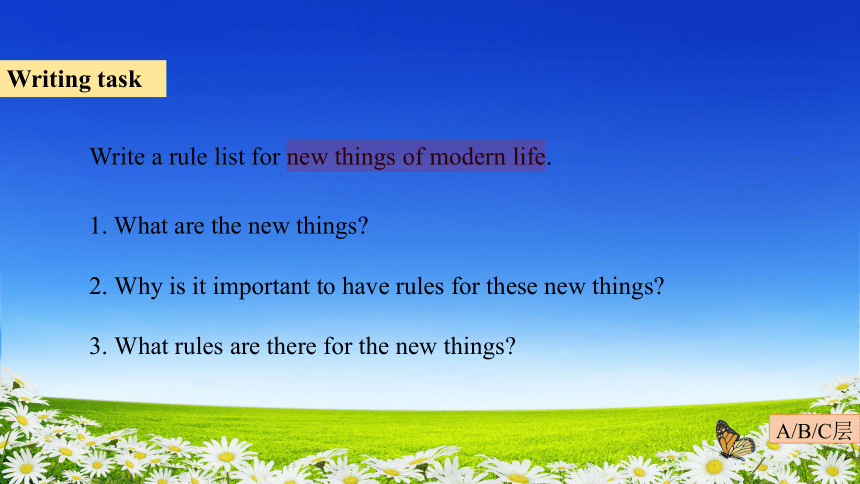 Writing task

Write a rule list for new things of modern life.

1. What are the new things?

2. Why is it important to have rules for these new things?

3. What rules are there for the new things?

A/B/C层